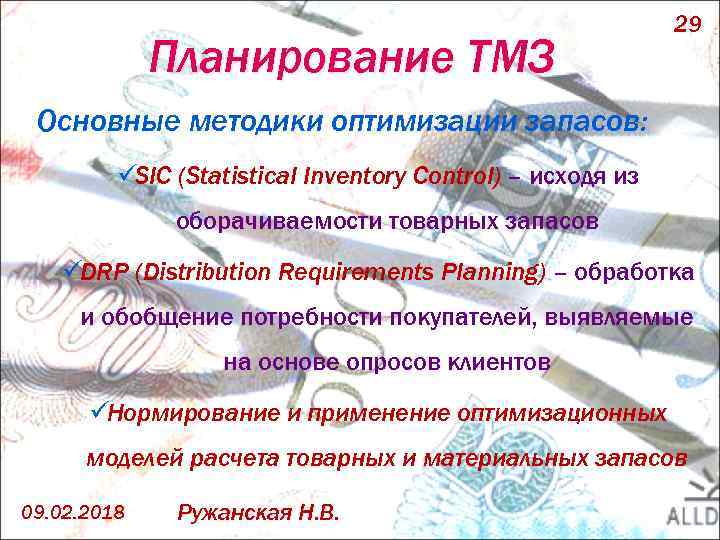 29

Планирование ТМЗ

Основные методики оптимизации запасов:

✓SIC (Statistical Inventory Control) – исходя из оборачиваемости товарных запасов

✓DRP (Distribution Requirements Planning) – обработка и обобщение потребности покупателей, выявляемые на основе опросов клиентов

✓Нормирование и применение оптимизационных моделей расчета товарных и материальных запасов

09.02.2018 Ружанская Н.В.

ALLD